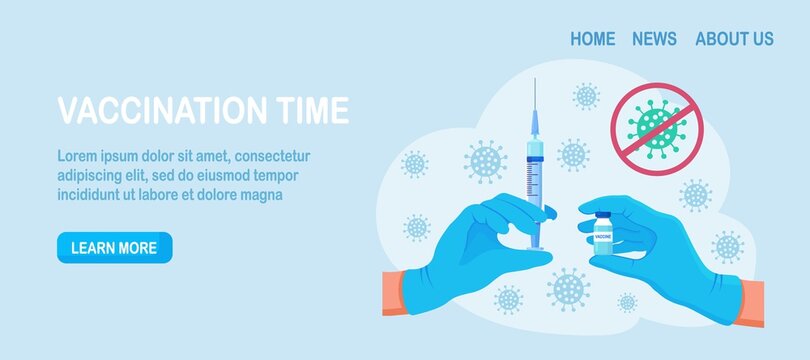 HOME NEWS ABOUT US

VACCINATION TIME

Lorem ipsum dolor sit amet, consectetur adipiscing elit, sed do eiusmod tempor incididunt ut labore et dolore magna

LEARN MORE

VACCINE